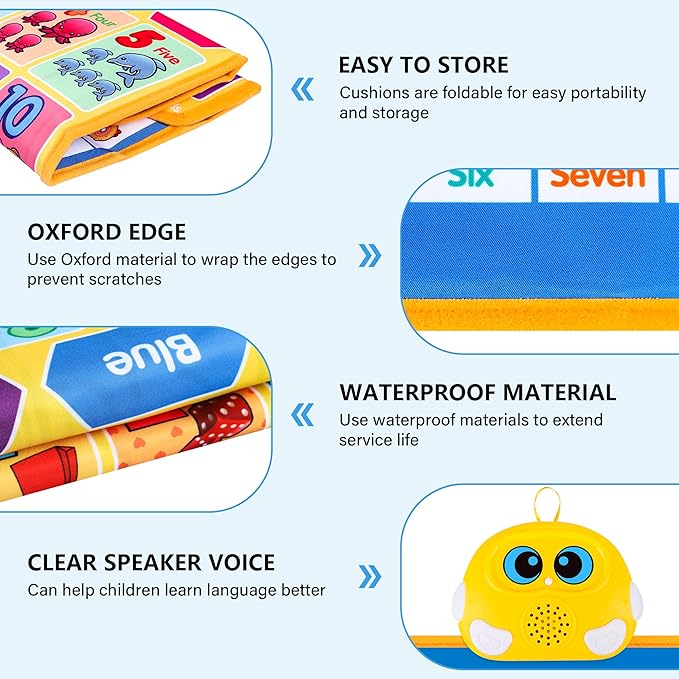 Four

5 Five

10

EASY TO STORE
Cushions are foldable for easy portability and storage

Six Seven

OXFORD EDGE
Use Oxford material to wrap the edges to prevent scratches

Blue

WATERPROOF MATERIAL
Use waterproof materials to extend service life

CLEAR SPEAKER VOICE
Can help children learn language better